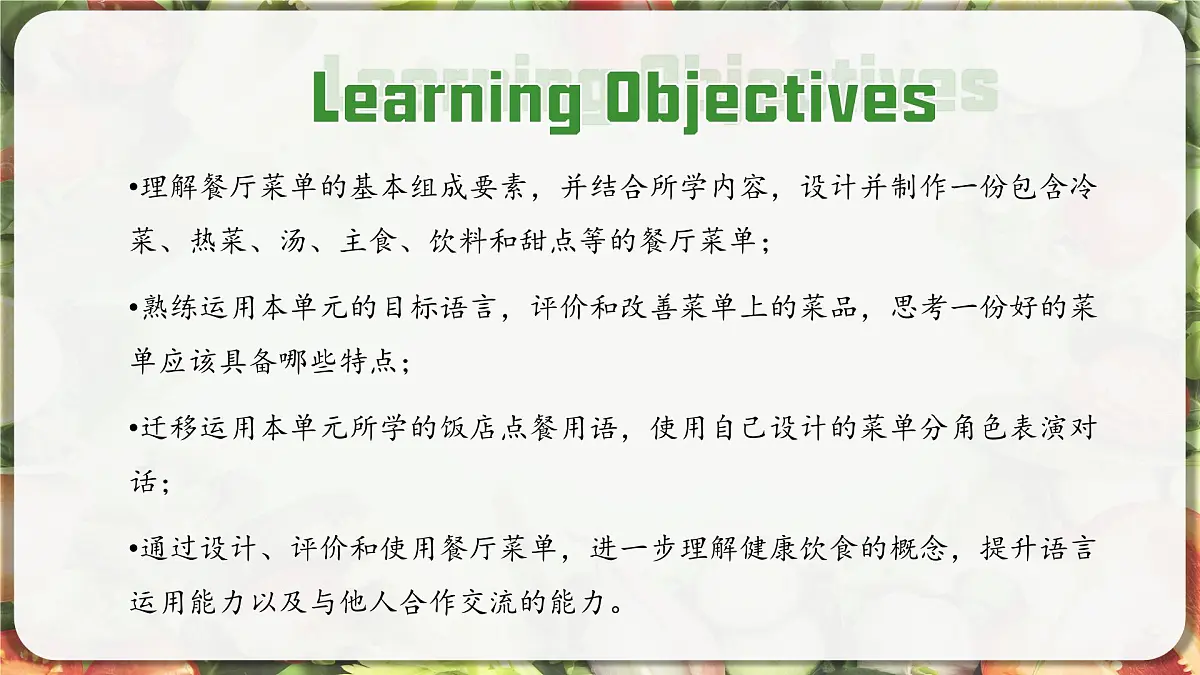 Learning Objectives

•理解餐厅菜单的基本组成要素，并结合所学内容，设计并制作一份包含冷菜、热菜、汤、主食、饮料和甜点等的餐厅菜单；

•熟练运用本单元的目标语言，评价和改善菜单上的菜品，思考一份好的菜单应该具备哪些特点；

•迁移运用本单元所学的饭店点餐用语，使用自己设计的菜单分角色表演对话；

•通过设计、评价和使用餐厅菜单，进一步理解健康饮食的概念，提升语言运用能力以及与他人合作交流的能力。